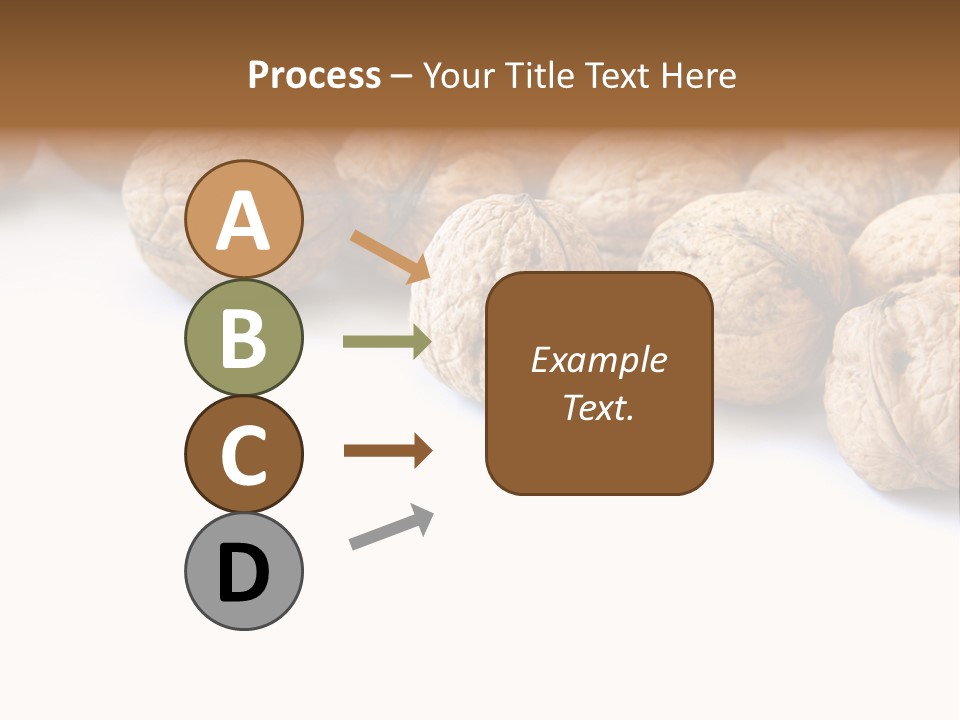 Process – Your Title Text Here

A

B

C

D

Example Text.